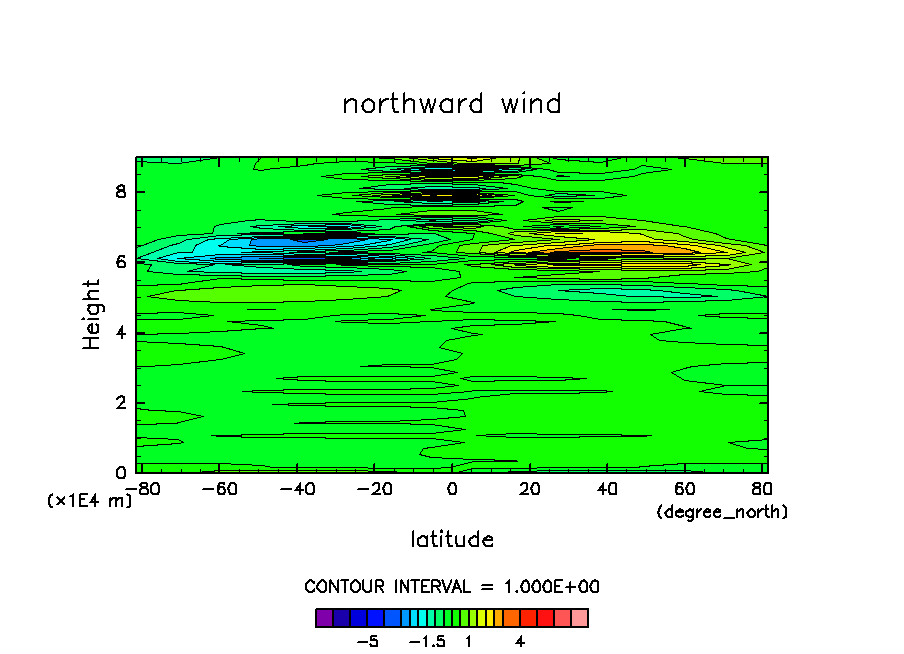 northward wind

Height

8

6

4

2

0

(×1E4 m)

−80 −60 −40 −20 0 20 40 60 80

(degree_north)

latitude

CONTOUR INTERVAL = 1.000E+00

−5 −1.5 1 4